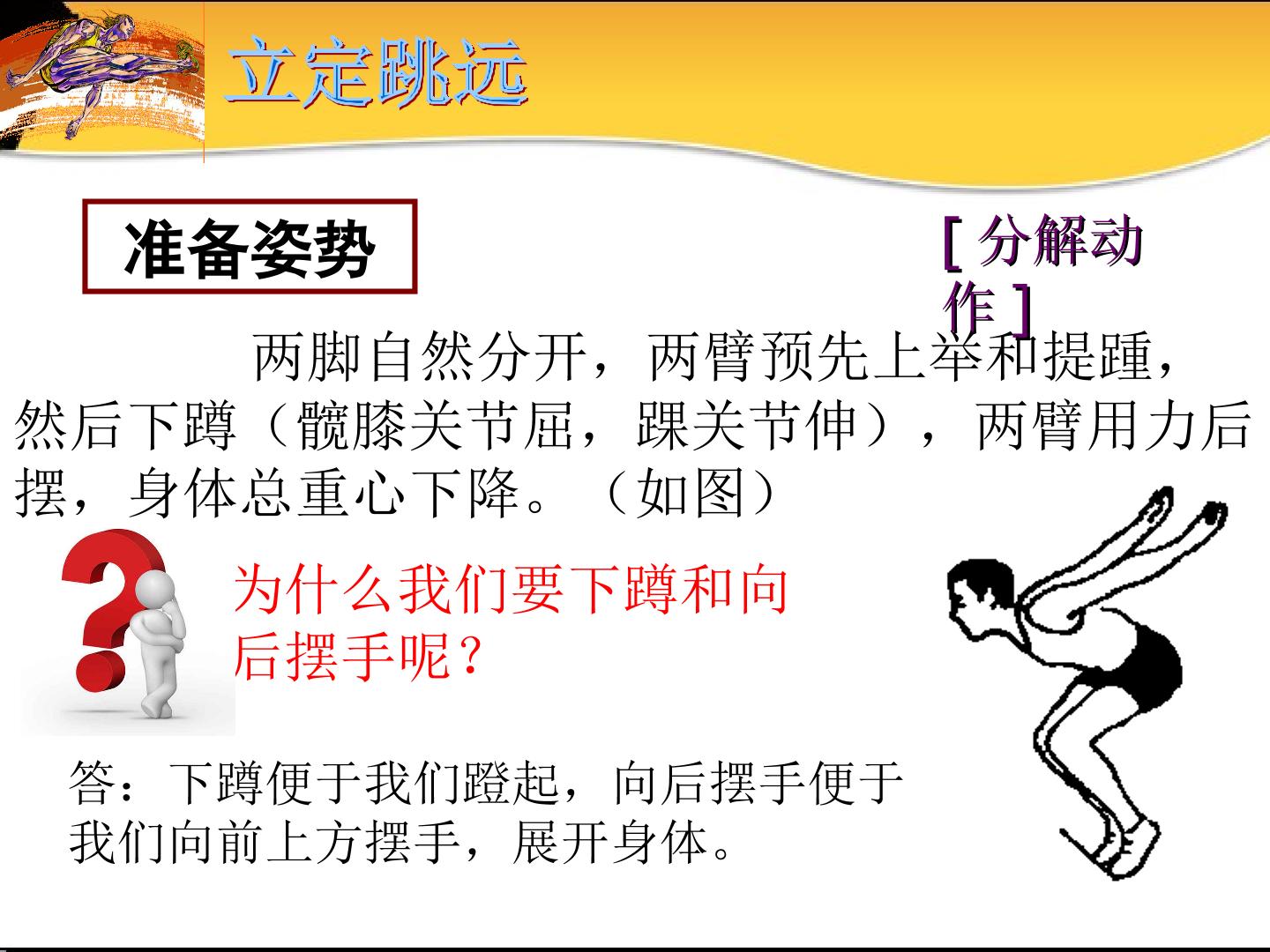 立定跳远

准备姿势

[ 分解动作 ]

两脚自然分开，两臂预先上举和提踵，然后下蹲（髋膝关节屈，踝关节伸），两臂用力后摆，身体总重心下降。（如图）

为什么我们要下蹲和向后摆手呢？

答：下蹲便于我们蹬起，向后摆手便于我们向前上方摆手，展开身体。